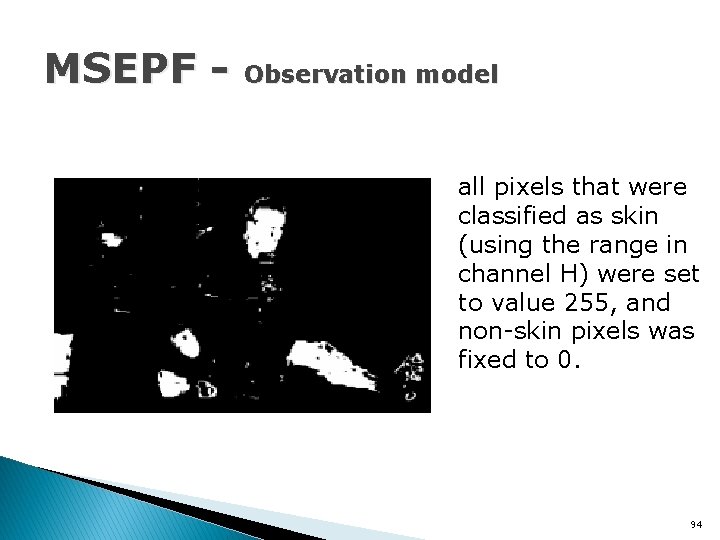 MSEPF - Observation model

all pixels that were classified as skin (using the range in channel H) were set to value 255, and non-skin pixels was fixed to 0.

94